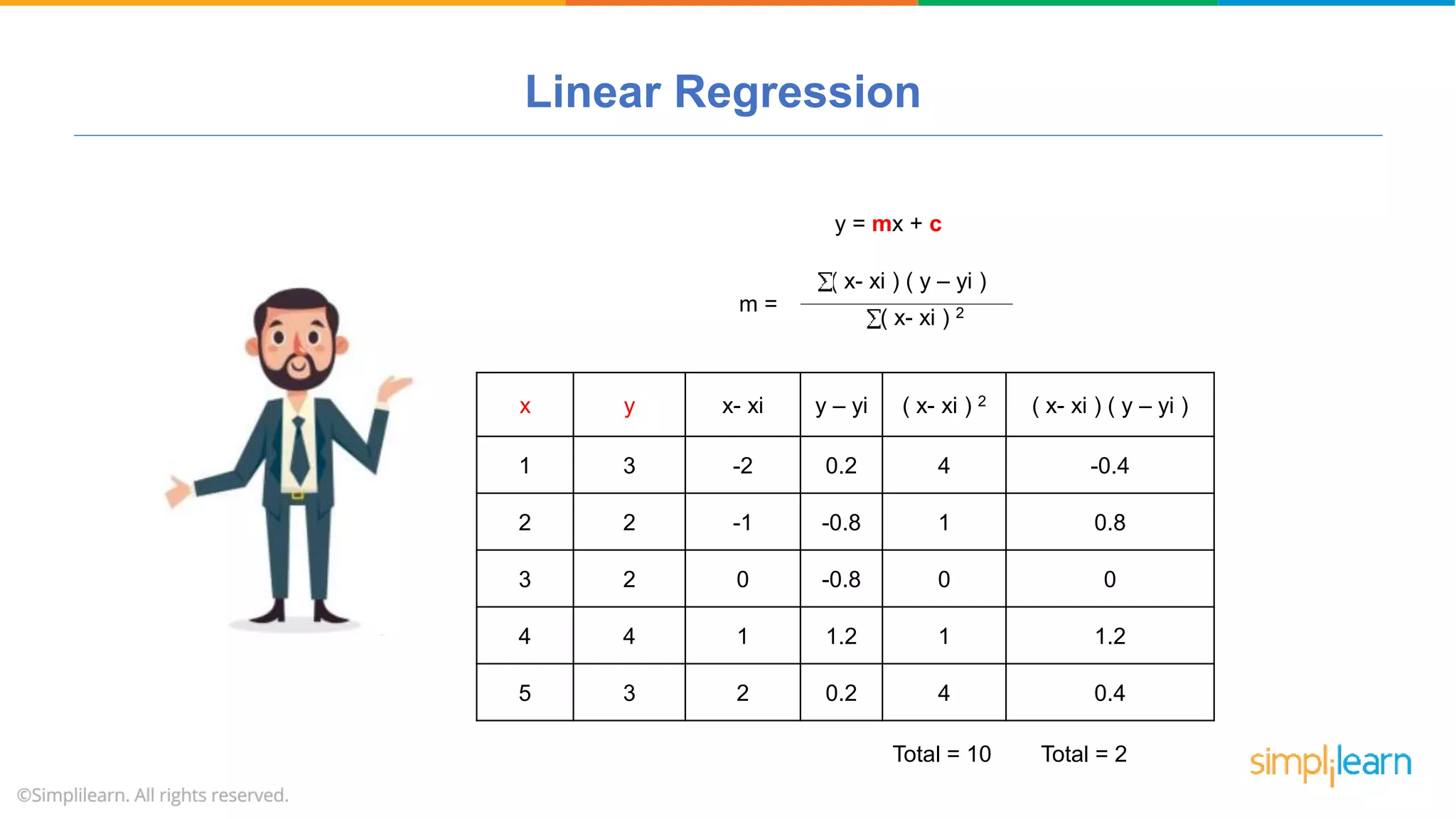 Linear Regression

$y = mx + c$

$m = \frac{\sum( x- xi ) ( y – yi )}{\sum( x- xi )^2}$

| x | y | x- xi | y – yi | $( x- xi )^2$ | ( x- xi ) ( y – yi ) |
|---|---|---|---|---|---|
| 1 | 3 | -2 | 0.2 | 4 | -0.4 |
| 2 | 2 | -1 | -0.8 | 1 | 0.8 |
| 3 | 2 | 0 | -0.8 | 0 | 0 |
| 4 | 4 | 1 | 1.2 | 1 | 1.2 |
| 5 | 3 | 2 | 0.2 | 4 | 0.4 |

Total = 10 Total = 2

simplilearn

©Simplilearn. All rights reserved.